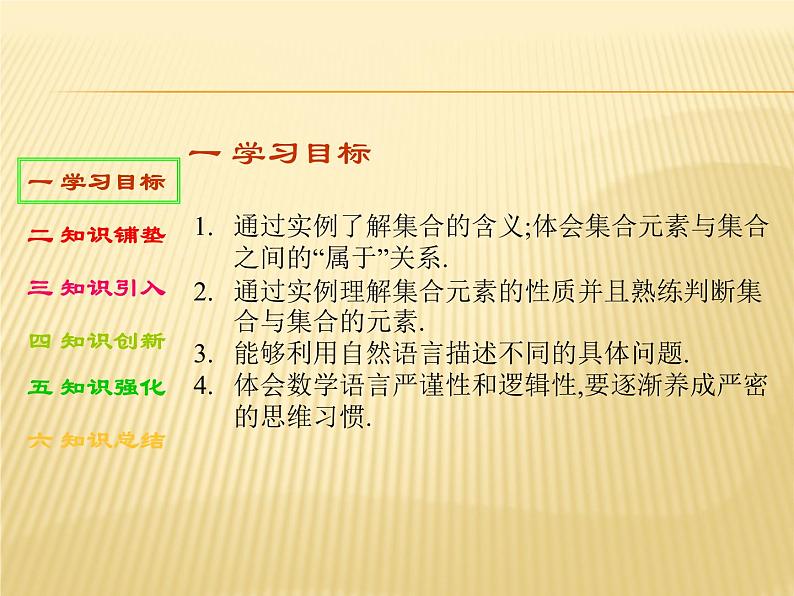 一 学习目标

二 知识铺垫

三 知识引入

四 知识创新

五 知识强化

六 知识总结

一 学习目标

1. 通过实例了解集合的含义;体会集合元素与集合之间的“属于”关系.
2. 通过实例理解集合元素的性质并且熟练判断集合与集合的元素.
3. 能够利用自然语言描述不同的具体问题.
4. 体会数学语言严谨性和逻辑性,要逐渐养成严密的思维习惯.